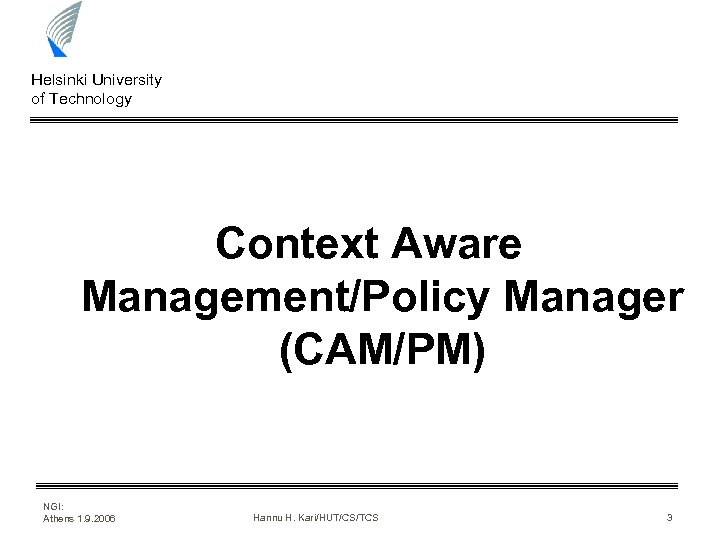 Helsinki University
of Technology

Context Aware Management/Policy Manager (CAM/PM)

NGI:
Athens 1.9.2006

Hannu H. Kari/HUT/CS/TCS

3